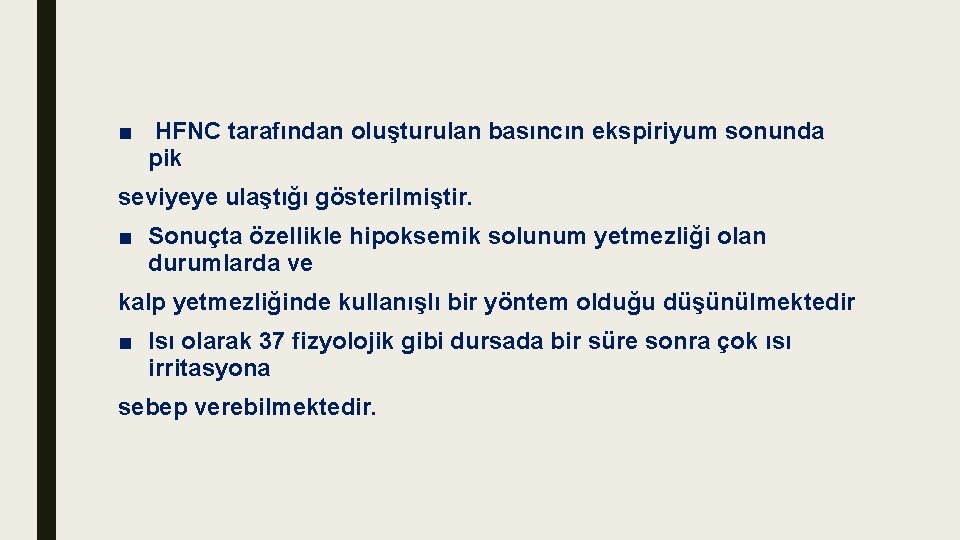 ■ HFNC tarafından oluşturulan basıncın ekspiriyum sonunda pik

seviyeye ulaştığı gösterilmiştir.

■ Sonuçta özellikle hipoksemik solunum yetmezliği olan durumlarda ve

kalp yetmezliğinde kullanışlı bir yöntem olduğu düşünülmektedir

■ Isı olarak 37 fizyolojik gibi dursada bir süre sonra çok ısı irritasyona

sebep verebilmektedir.